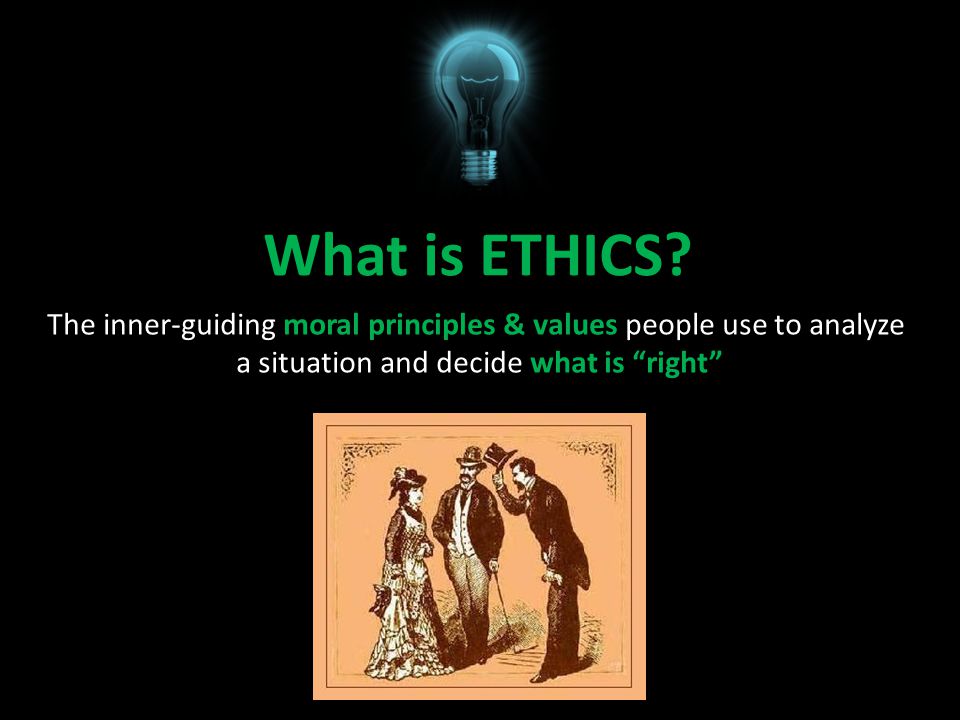 What is ETHICS?

The inner-guiding moral principles & values people use to analyze a situation and decide what is “right”